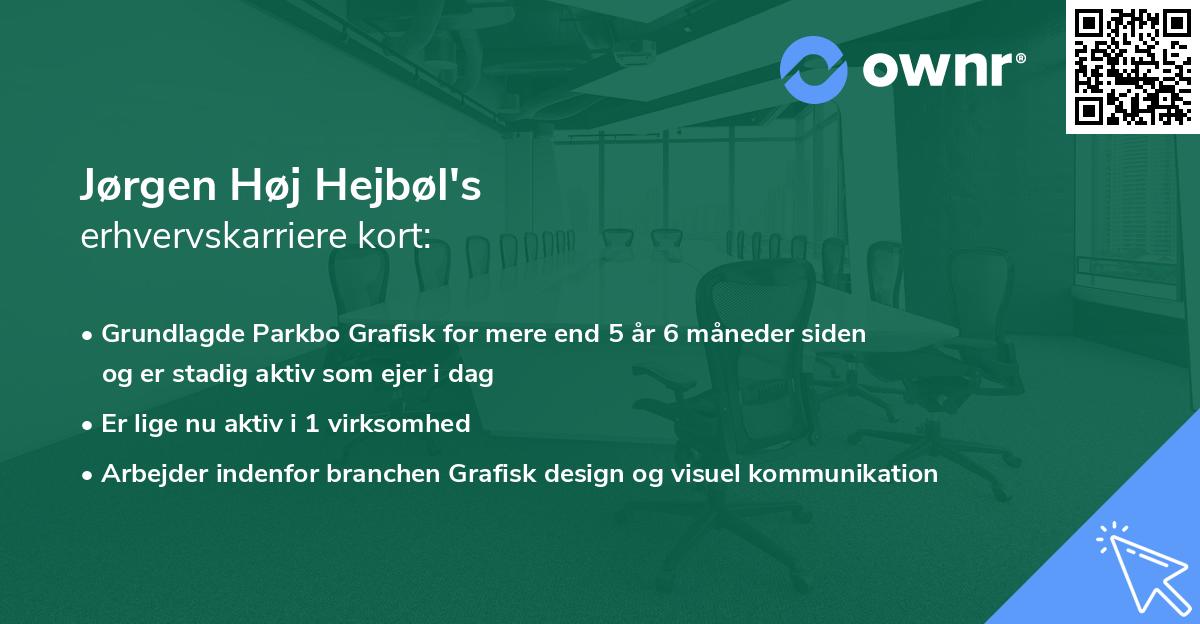 ownr®

Jørgen Høj Hejbøl's
erhvervskarriere kort:

• Grundlagde Parkbo Grafisk for mere end 5 år 6 måneder siden og er stadig aktiv som ejer i dag

• Er lige nu aktiv i 1 virksomhed

• Arbejder indenfor branchen Grafisk design og visuel kommunikation